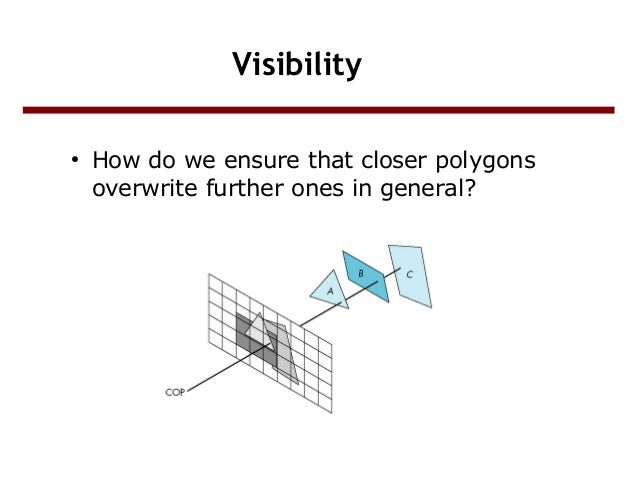 Visibility

• How do we ensure that closer polygons overwrite further ones in general?

A
B
C
COP